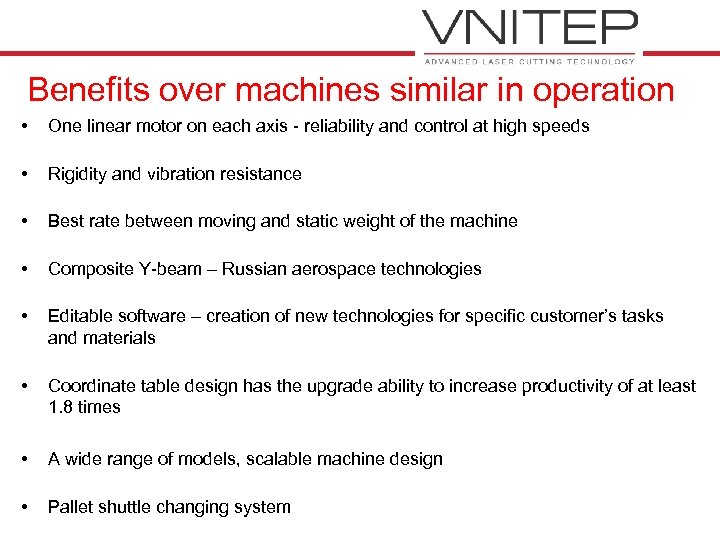 VNITEP
ADVANCED LASER CUTTING TECHNOLOGY

Benefits over machines similar in operation

• One linear motor on each axis - reliability and control at high speeds

• Rigidity and vibration resistance

• Best rate between moving and static weight of the machine

• Composite Y-beam – Russian aerospace technologies

• Editable software – creation of new technologies for specific customer's tasks and materials

• Coordinate table design has the upgrade ability to increase productivity of at least 1.8 times

• A wide range of models, scalable machine design

• Pallet shuttle changing system